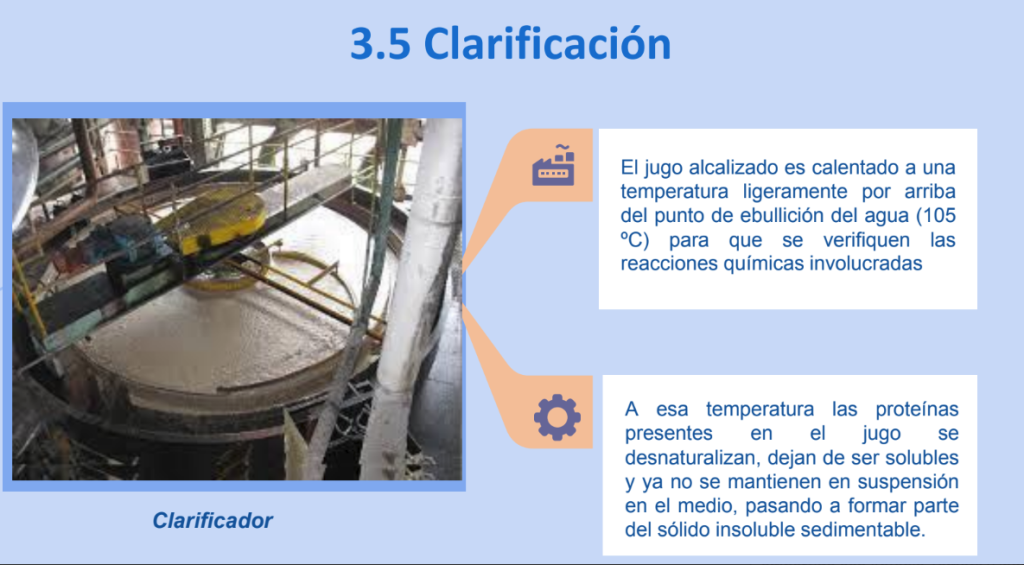 3.5 Clarificación

Clarificador

El jugo alcalizado es calentado a una temperatura ligeramente por arriba del punto de ebullición del agua (105 ºC) para que se verifiquen las reacciones químicas involucradas

A esa temperatura las proteínas presentes en el jugo se desnaturalizan, dejan de ser solubles y ya no se mantienen en suspensión en el medio, pasando a formar parte del sólido insoluble sedimentable.